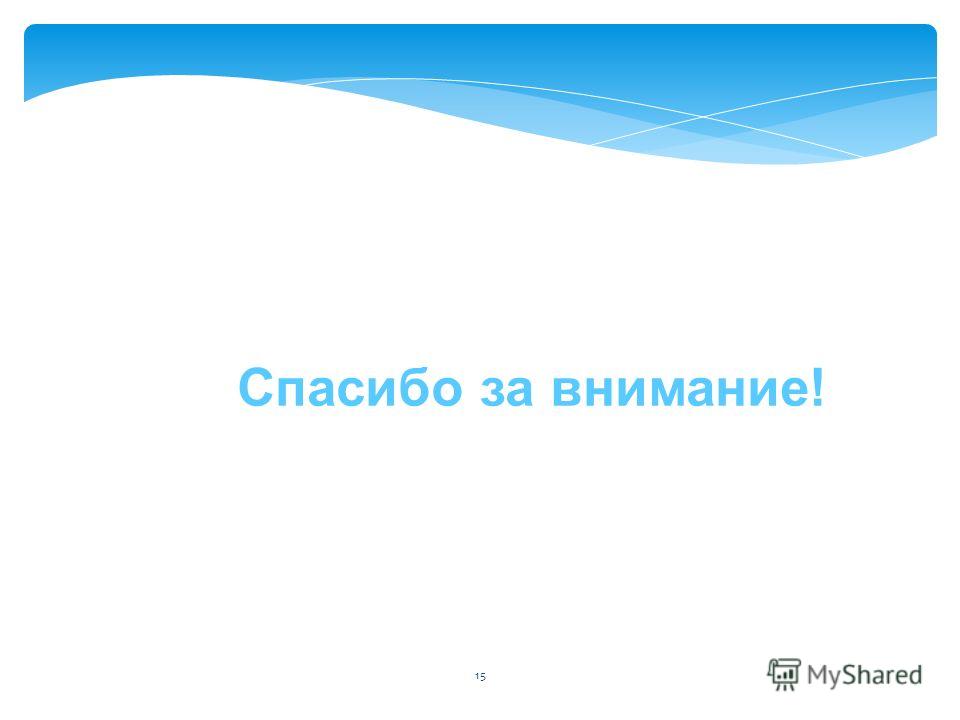 Спасибо за внимание!

15

MyShared